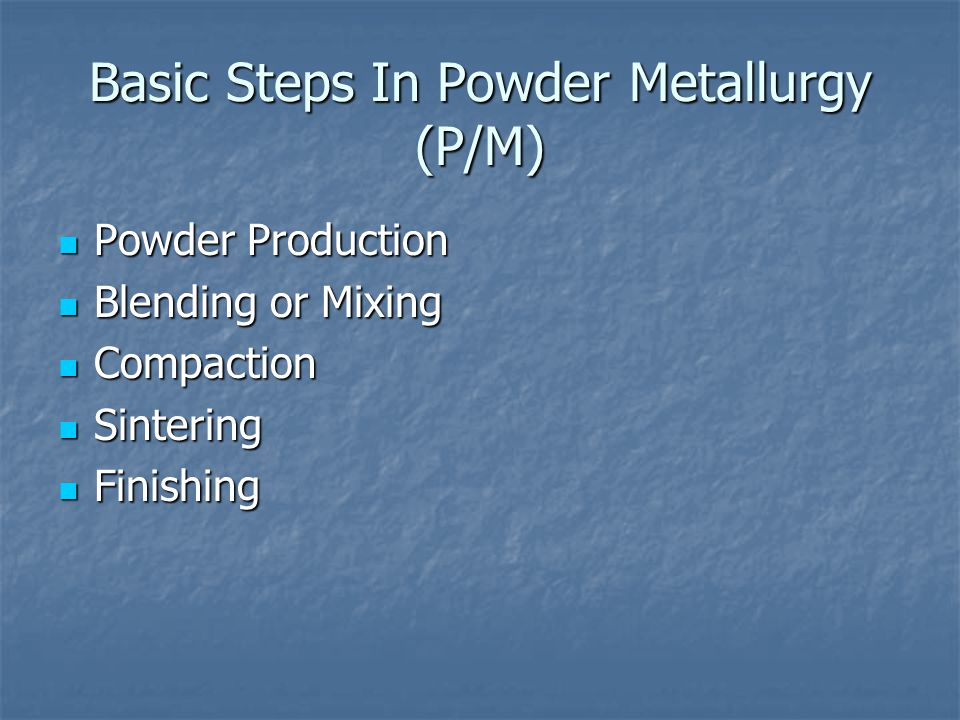 Basic Steps In Powder Metallurgy (P/M)

- Powder Production
- Blending or Mixing
- Compaction
- Sintering
- Finishing